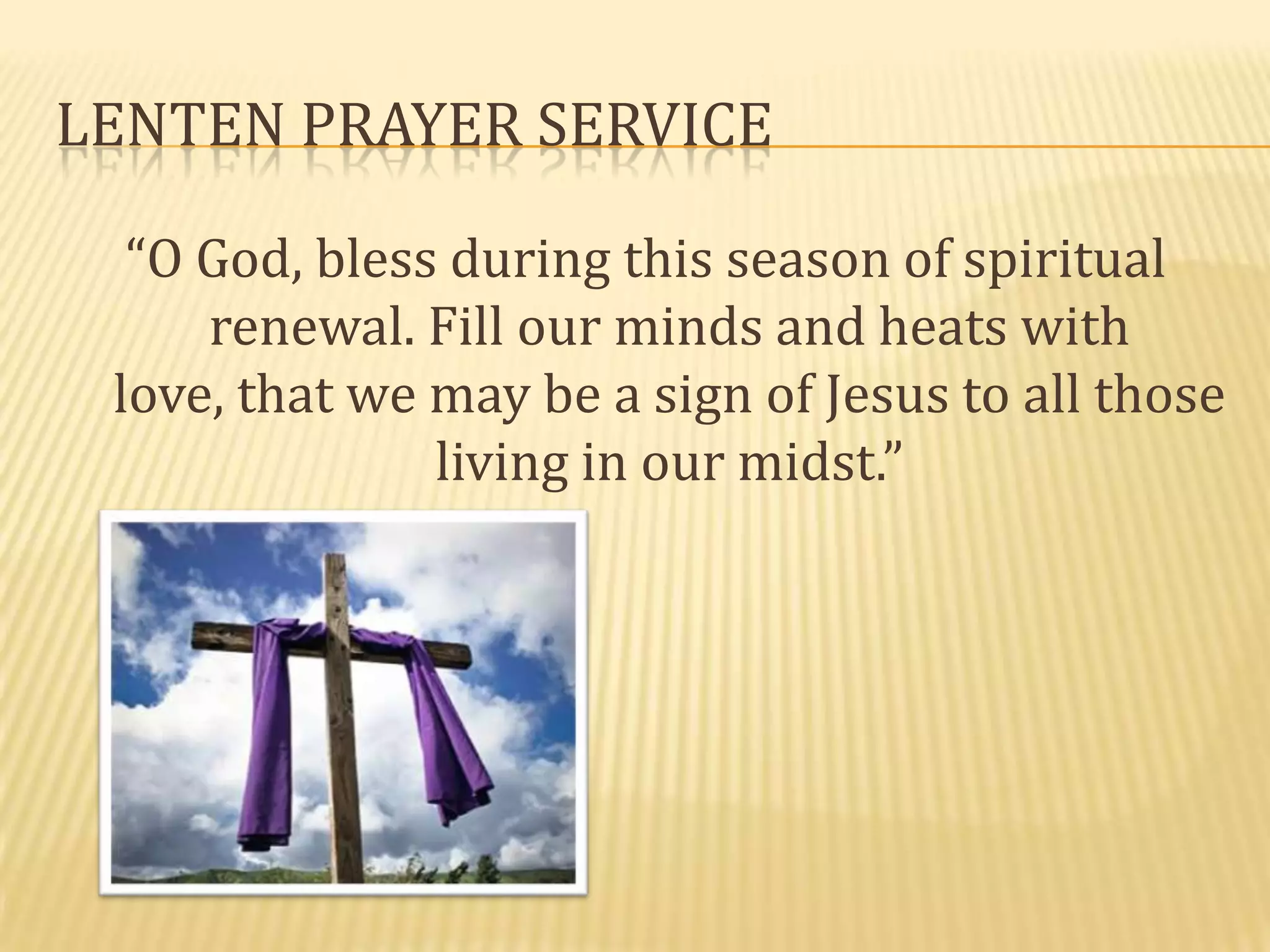 LENTEN PRAYER SERVICE

“O God, bless during this season of spiritual renewal. Fill our minds and heats with love, that we may be a sign of Jesus to all those living in our midst.”